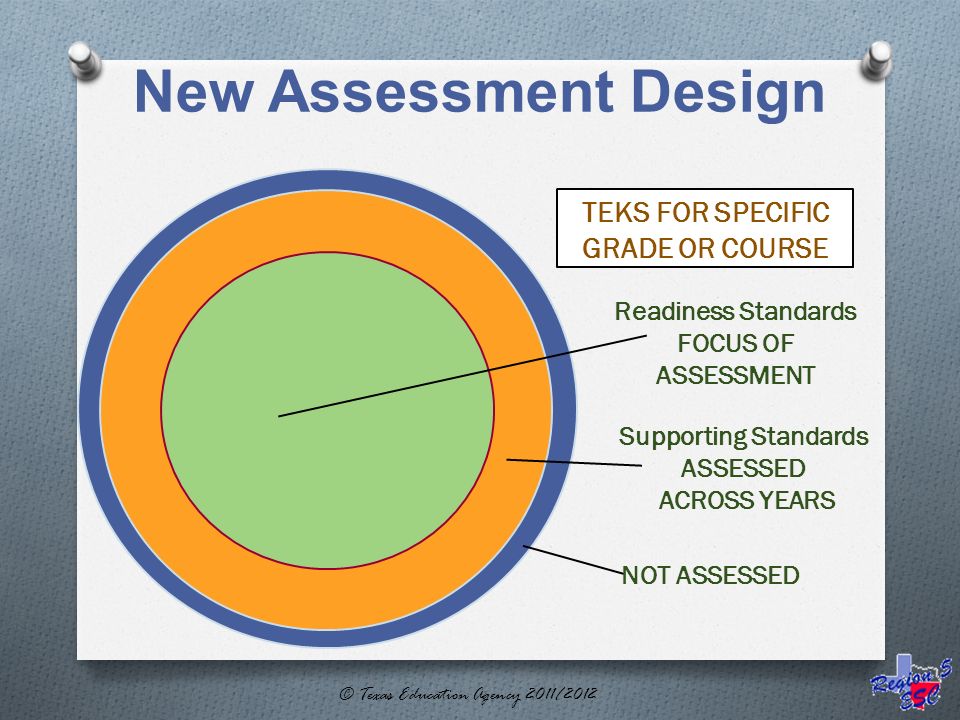 New Assessment Design

TEKS FOR SPECIFIC GRADE OR COURSE

Readiness Standards
FOCUS OF
ASSESSMENT

Supporting Standards
ASSESSED
ACROSS YEARS

NOT ASSESSED

© Texas Education Agency 2011/2012

Region 5
ESC